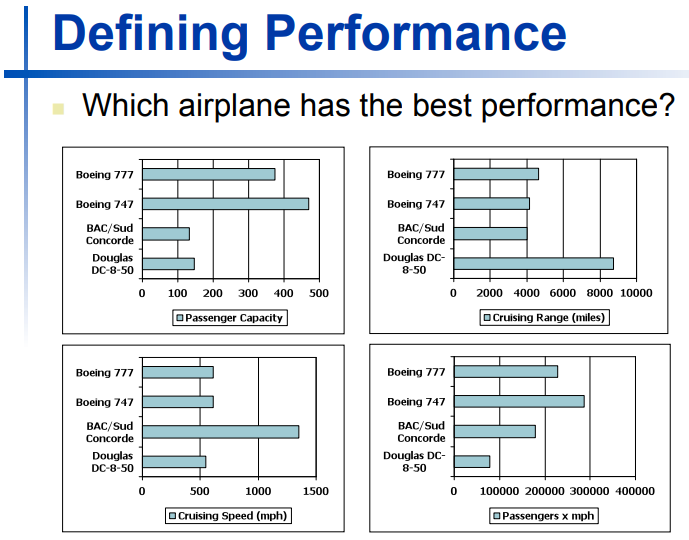 Defining Performance

Which airplane has the best performance?

Boeing 777
Boeing 747
BAC/Sud Concorde
Douglas DC-8-50
0 100 200 300 400 500
Passenger Capacity

Boeing 777
Boeing 747
BAC/Sud Concorde
Douglas DC-8-50
0 2000 4000 6000 8000 10000
Cruising Range (miles)

Boeing 777
Boeing 747
BAC/Sud Concorde
Douglas DC-8-50
0 500 1000 1500
Cruising Speed (mph)

Boeing 777
Boeing 747
BAC/Sud Concorde
Douglas DC-8-50
0 100000 200000 300000 400000
Passengers x mph